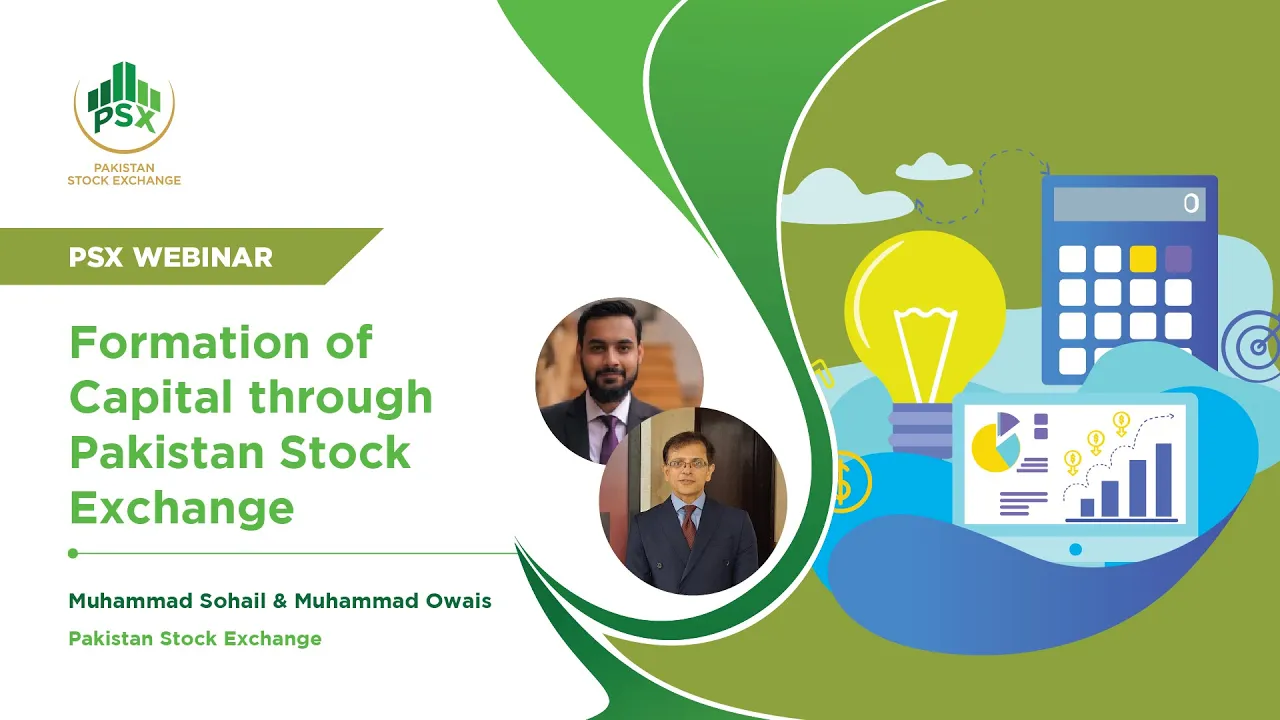 PSX
PAKISTAN STOCK EXCHANGE

PSX WEBINAR

Formation of Capital through Pakistan Stock Exchange

Muhammad Sohail & Muhammad Owais
Pakistan Stock Exchange

0